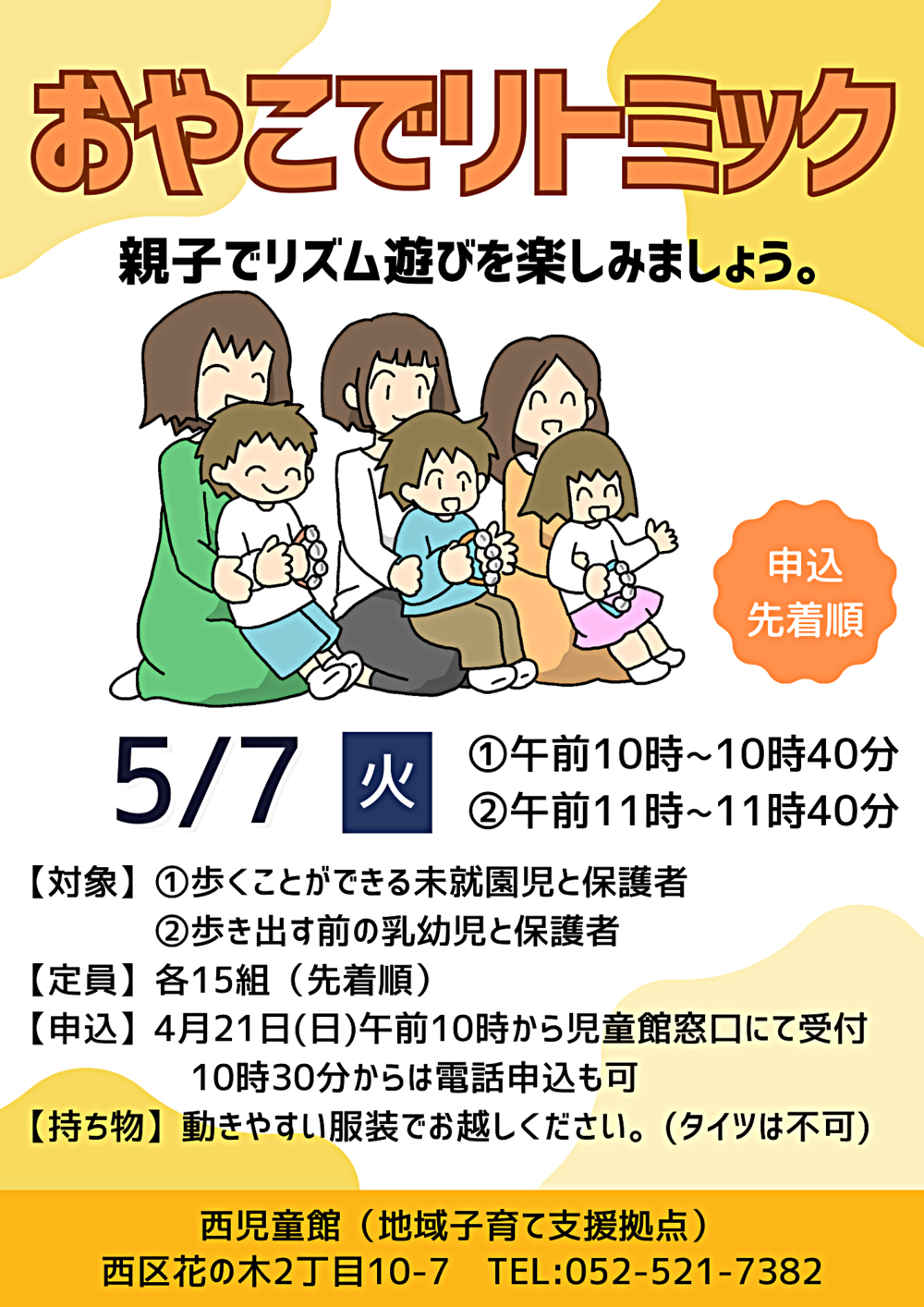 おやこでリトミック

親子でリズム遊びを楽しみましょう。

申込
先着順

5/7 火 ①午前10時~10時40分
②午前11時~11時40分

【対象】①歩くことができる未就園児と保護者
②歩き出す前の乳幼児と保護者
【定員】各15組（先着順）
【申込】4月21日(日)午前10時から児童館窓口にて受付
10時30分からは電話申込も可
【持ち物】動きやすい服装でお越しください。(タイツは不可)

西児童館（地域子育て支援拠点）
西区花の木2丁目10-7　TEL:052-521-7382